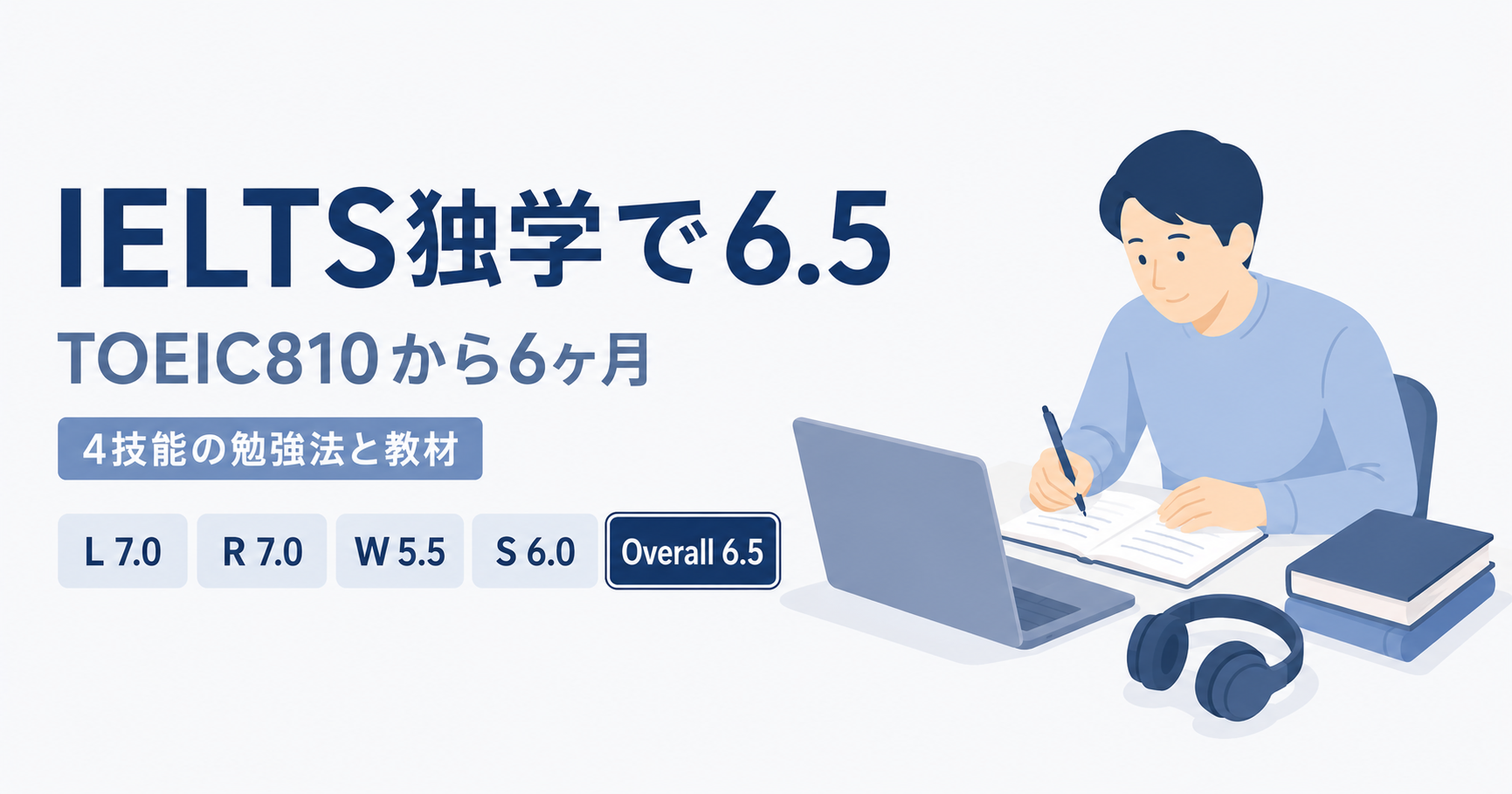 IELTS独学で6.5

TOEIC810から6ヶ月

4技能の勉強法と教材

L 7.0 R 7.0 W 5.5 S 6.0 Overall 6.5